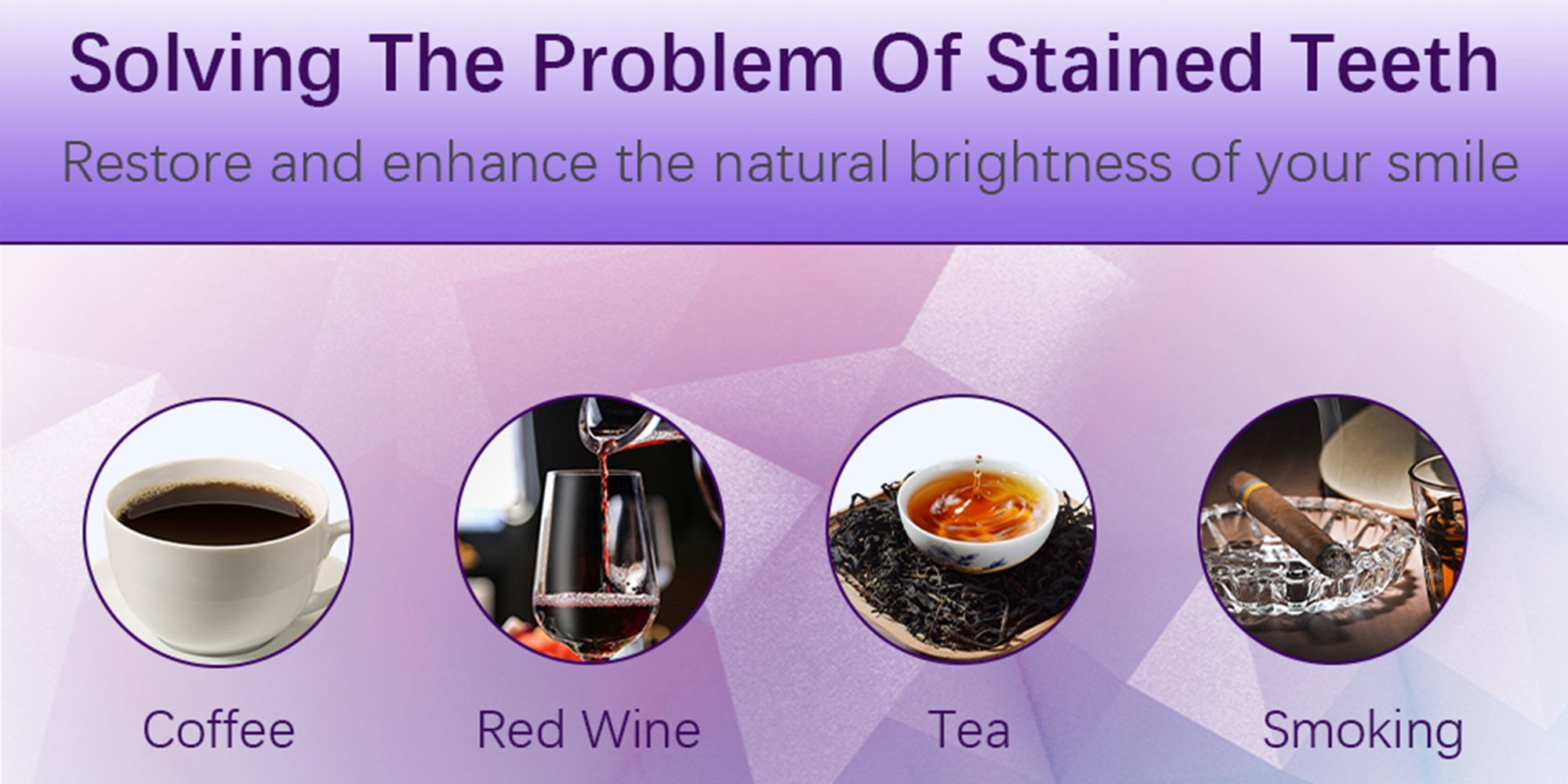 Solving The Problem Of Stained Teeth

Restore and enhance the natural brightness of your smile

Coffee

Red Wine

Tea

Smoking